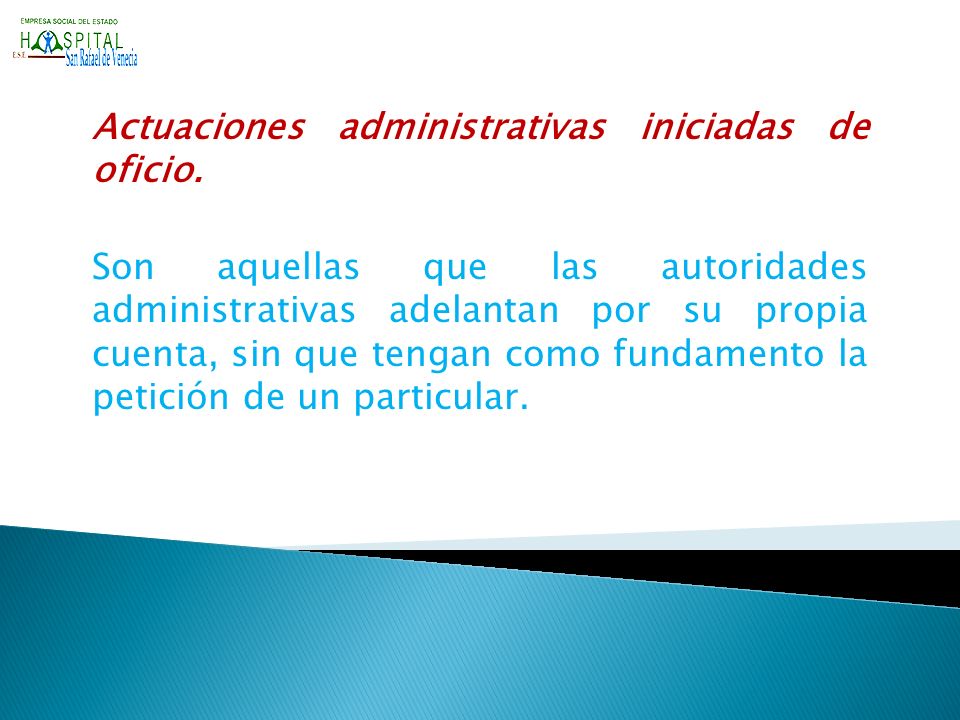 EMPRESA SOCIAL DEL ESTADO
HOSPITAL
E.S.E.
San Rafael de Venecia

Actuaciones administrativas iniciadas de oficio.

Son aquellas que las autoridades administrativas adelantan por su propia cuenta, sin que tengan como fundamento la petición de un particular.